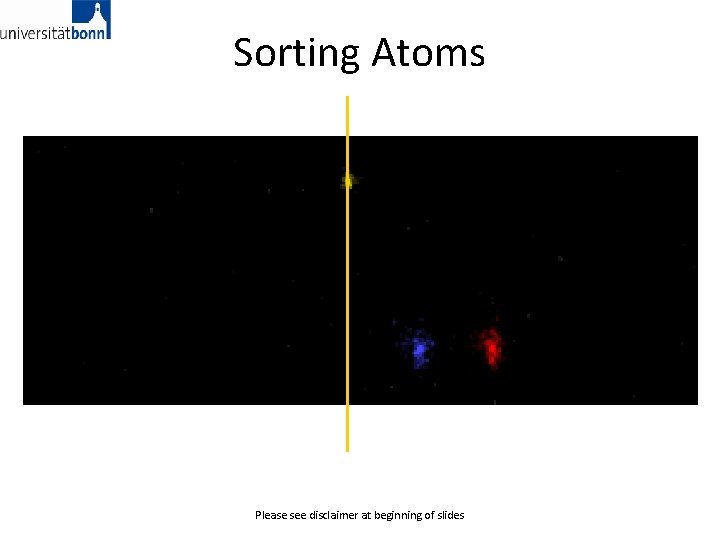 universitätbonn

Sorting Atoms

Please see disclaimer at beginning of slides